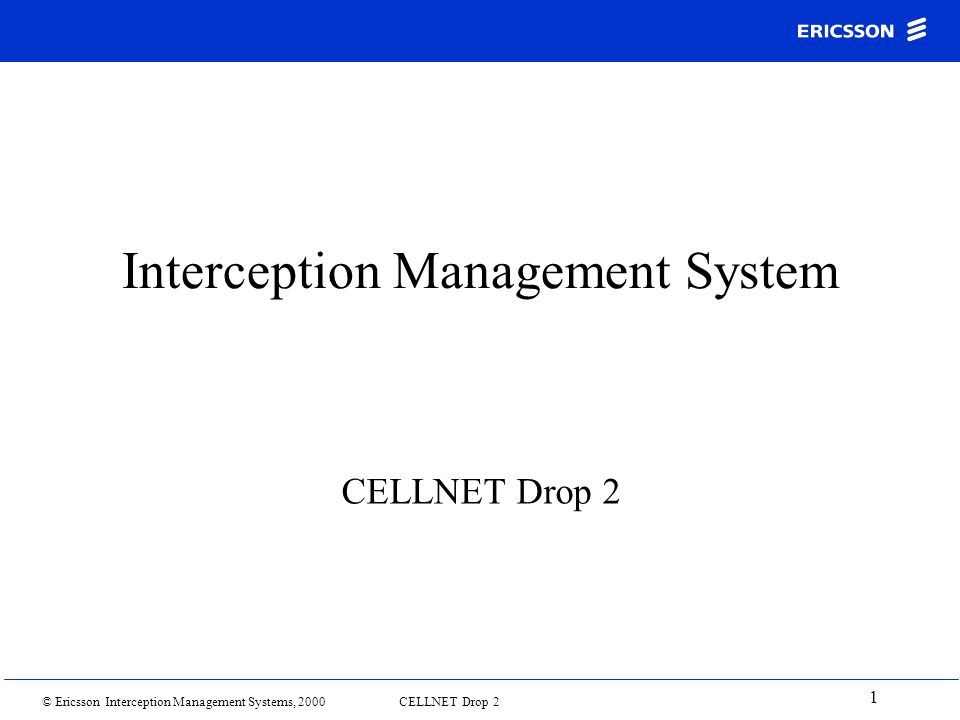 ERICSSON

Interception Management System

CELLNET Drop 2

© Ericsson Interception Management Systems, 2000 CELLNET Drop 2

1